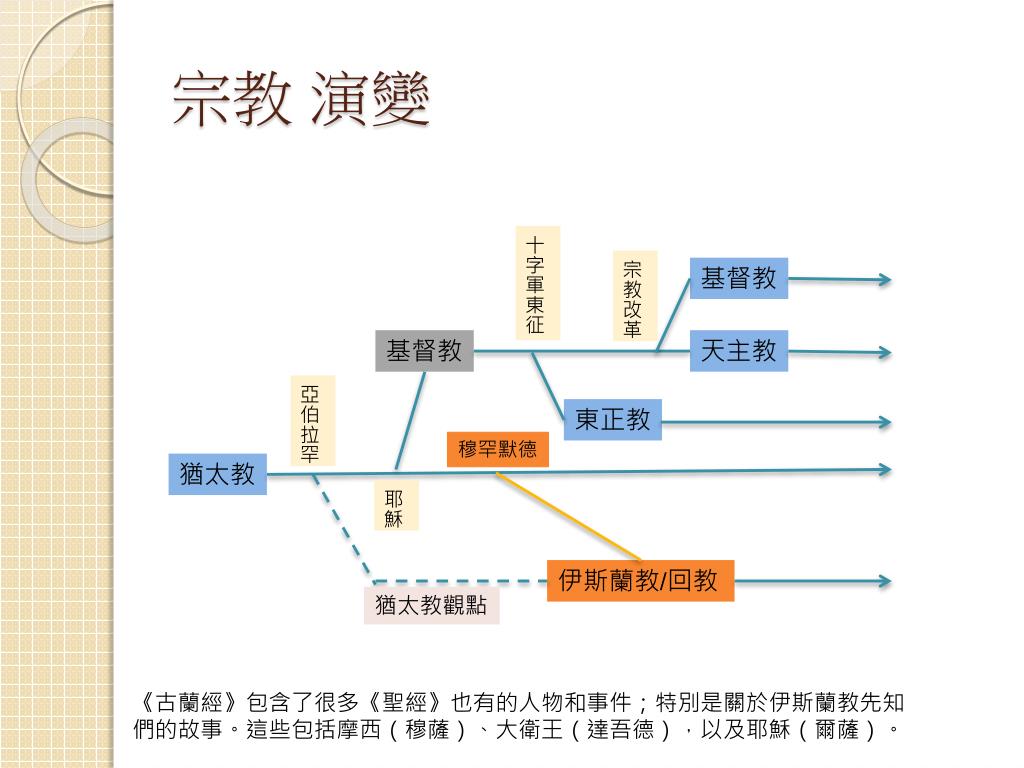 宗教 演變

十字軍東征

宗教改革

基督教

基督教

天主教

亞伯拉罕

東正教

穆罕默德

猶太教

耶穌

伊斯蘭教/回教

猶太教觀點

《古蘭經》包含了很多《聖經》也有的人物和事件；特別是關於伊斯蘭教先知們的故事。這些包括摩西（穆薩）、大衛王（達吾德），以及耶穌（爾薩）。